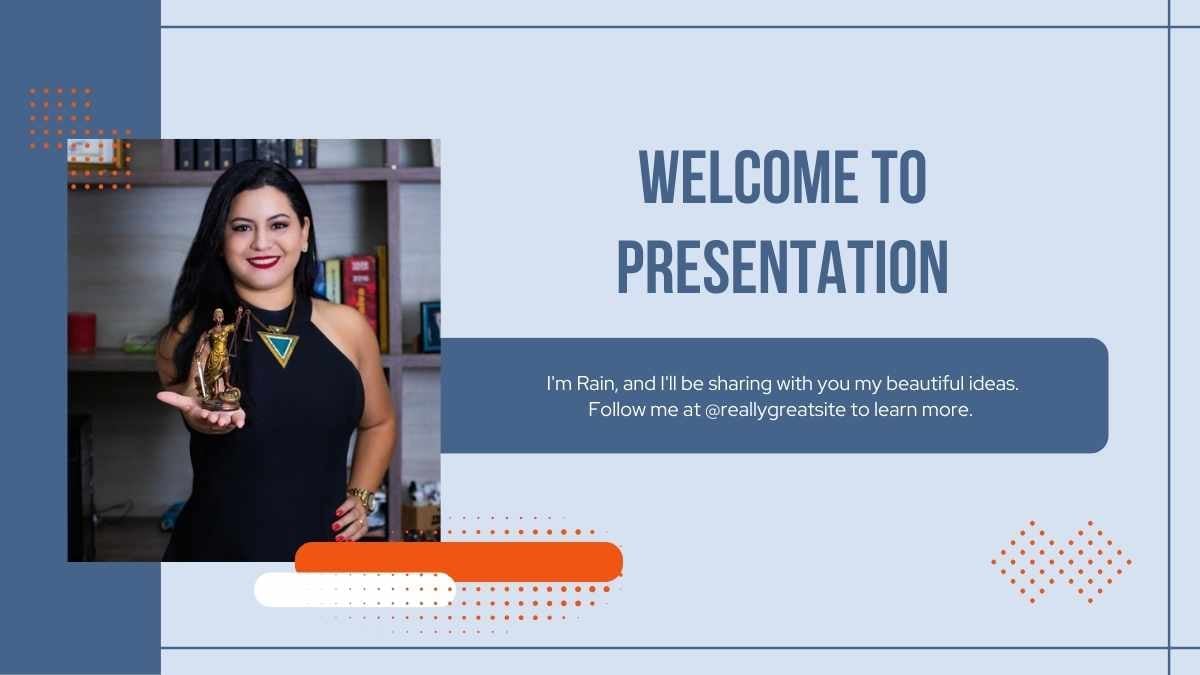 WELCOME TO PRESENTATION

I'm Rain, and I'll be sharing with you my beautiful ideas. Follow me at @reallygreatsite to learn more.